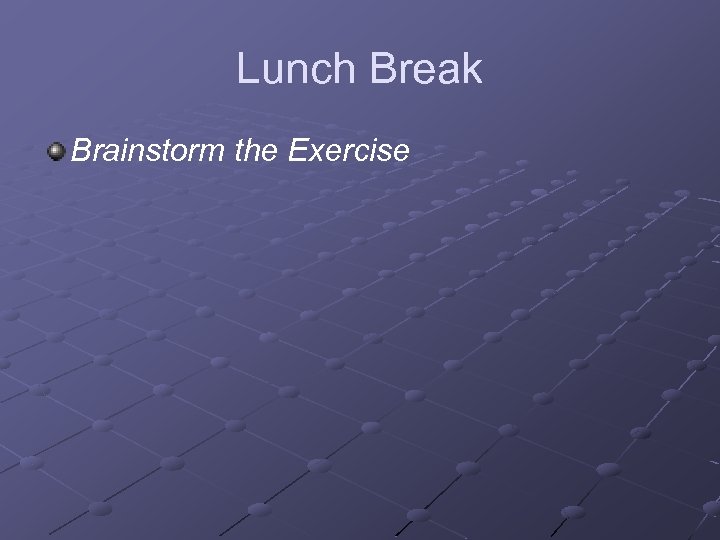 Lunch Break

Brainstorm the Exercise